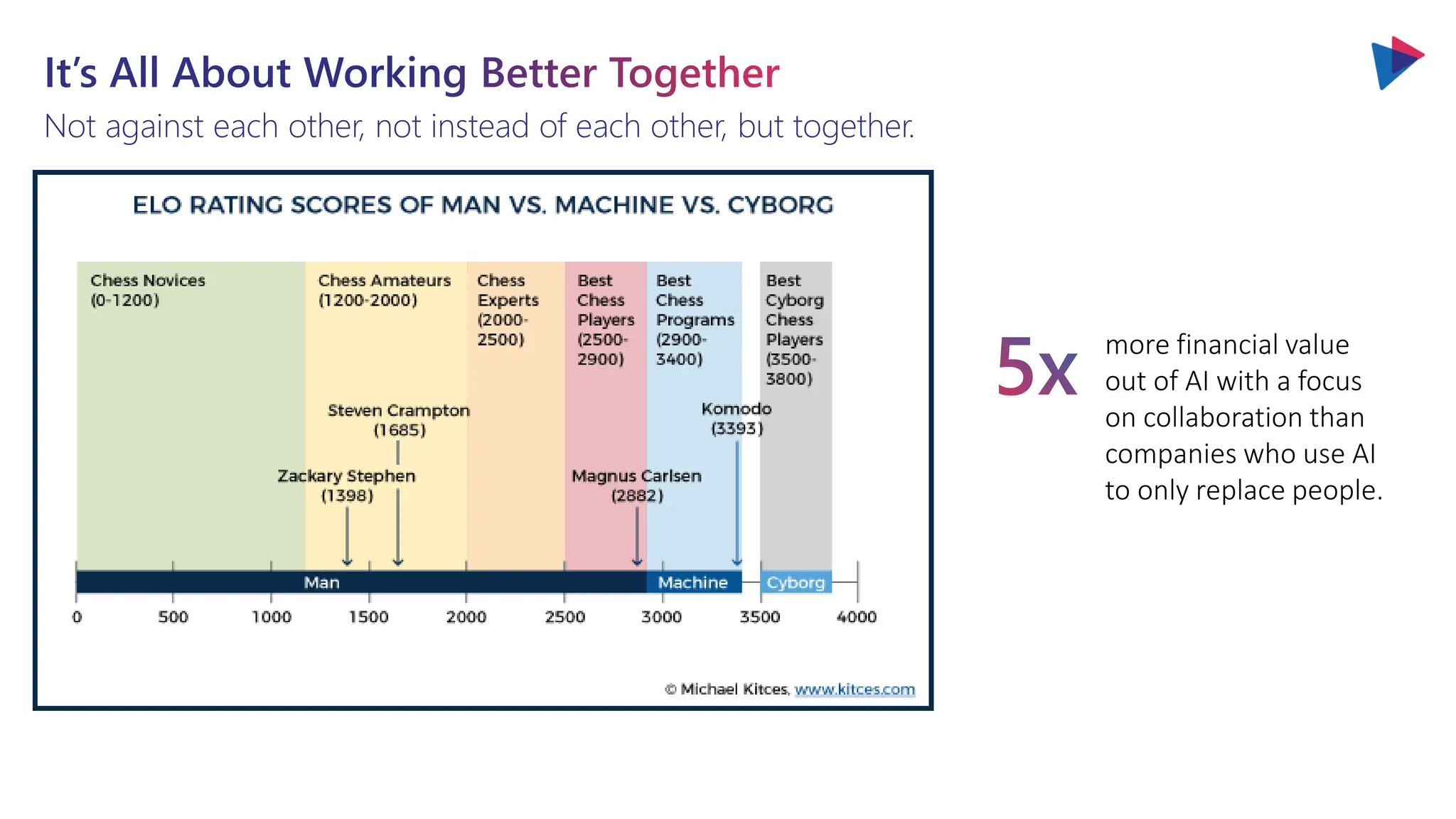 It's All About Working Better Together

Not against each other, not instead of each other, but together.

ELO RATING SCORES OF MAN VS. MACHINE VS. CYBORG

Chess Novices (0-1200)

Chess Amateurs (1200-2000)

Chess Experts (2000-2500)

Best Chess Players (2500-2900)

Best Chess Programs (2900-3400)

Best Cyborg Chess Players (3500-3800)

Steven Crampton (1685)

Zackary Stephen (1398)

Magnus Carlsen (2882)

Komodo (3393)

Man

Machine

Cyborg

0 500 1000 1500 2000 2500 3000 3500 4000

© Michael Kitces, www.kitces.com

5x more financial value out of AI with a focus on collaboration than companies who use AI to only replace people.